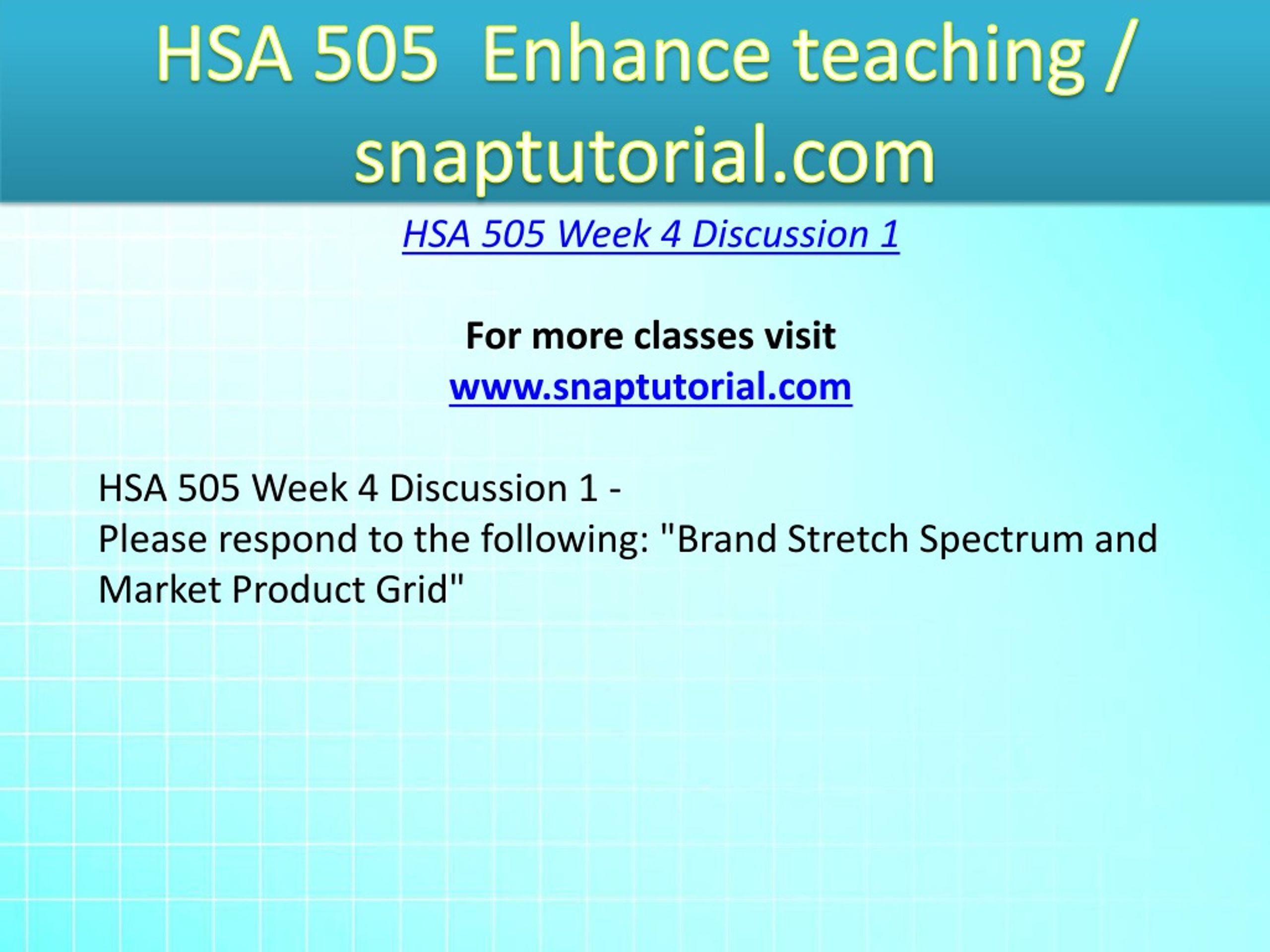 HSA 505 Enhance teaching / snaptutorial.com

HSA 505 Week 4 Discussion 1

For more classes visit
www.snaptutorial.com

HSA 505 Week 4 Discussion 1 -
Please respond to the following: "Brand Stretch Spectrum and Market Product Grid"